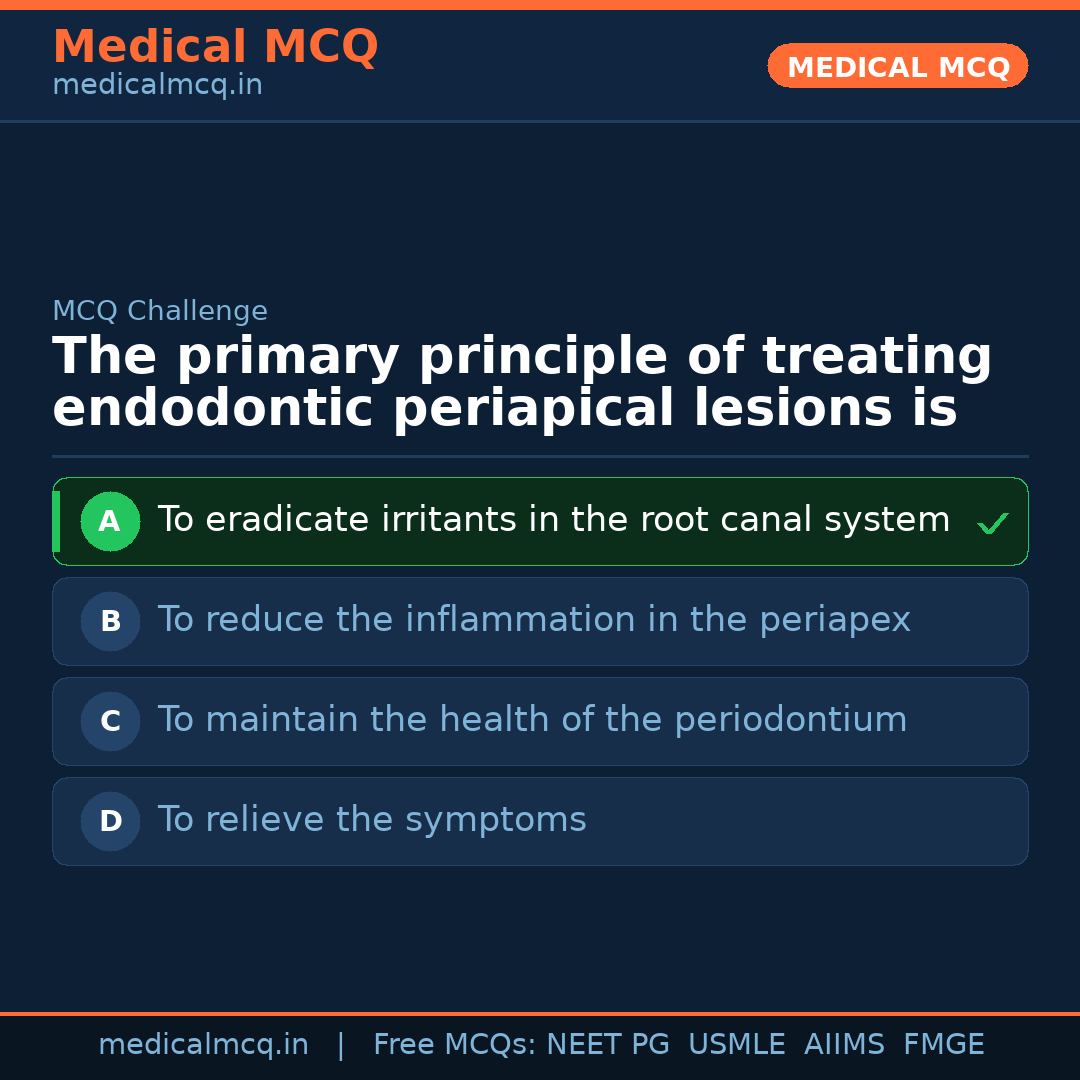 Medical MCQ
medicalmcq.in

MEDICAL MCQ

MCQ Challenge

The primary principle of treating endodontic periapical lesions is

A To eradicate irritants in the root canal system ✓

B To reduce the inflammation in the periapex

C To maintain the health of the periodontium

D To relieve the symptoms

medicalmcq.in | Free MCQs: NEET PG USMLE AIIMS FMGE